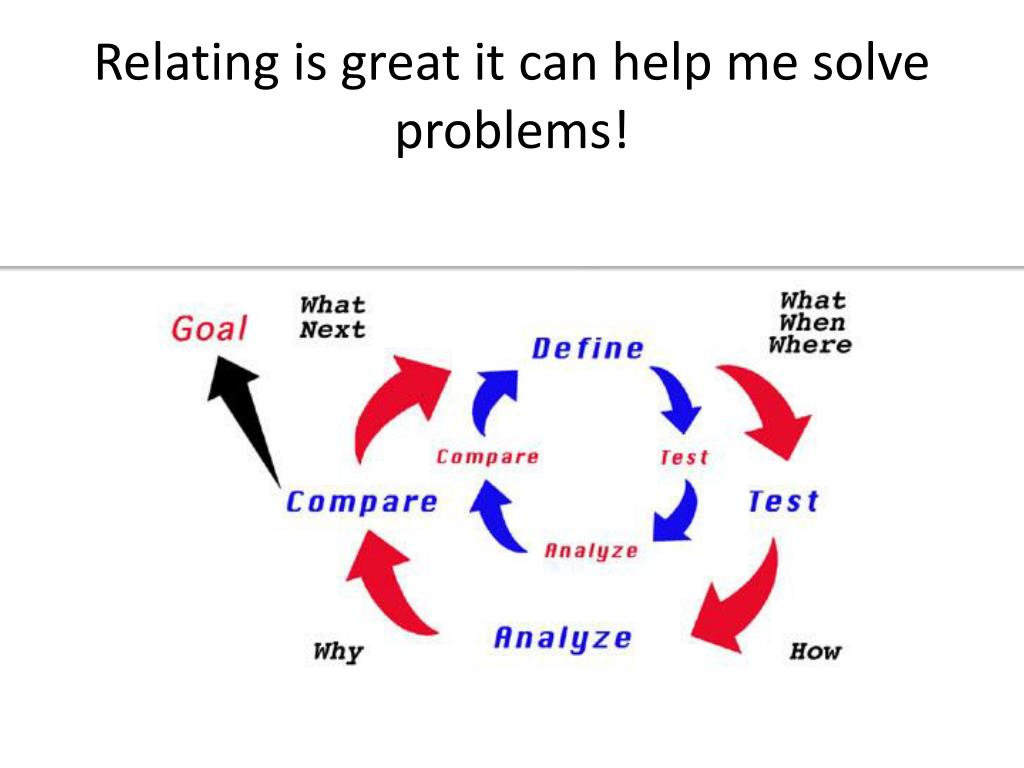 Relating is great it can help me solve problems!

Goal

What Next

Define

What When Where

Compare

Test

Compare

Test

Analyze

Why

Analyze

How